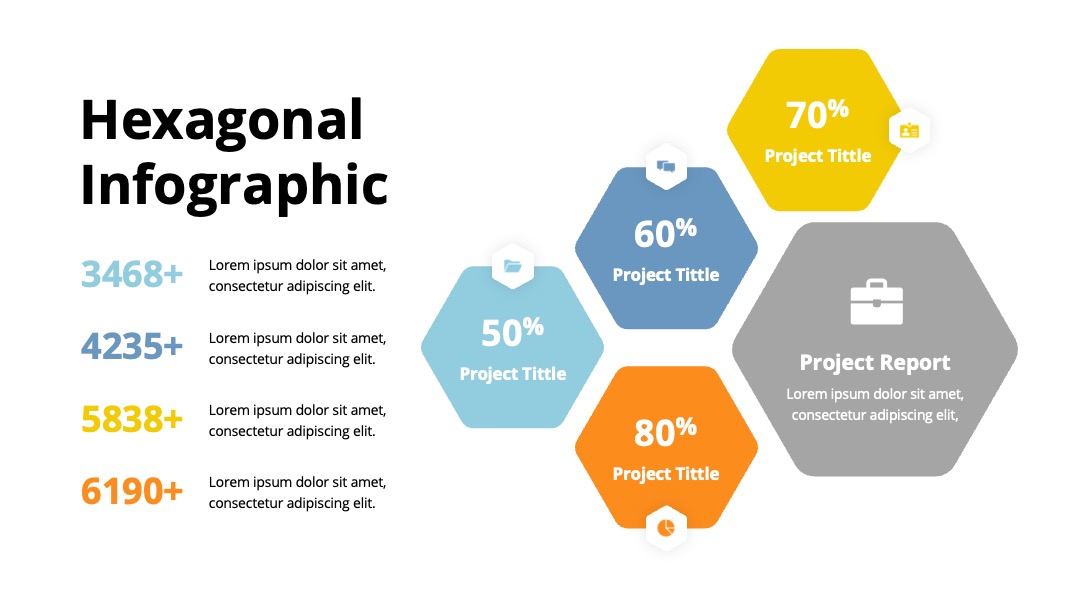 Hexagonal Infographic

3468+ Lorem ipsum dolor sit amet, consectetur adipiscing elit.

4235+ Lorem ipsum dolor sit amet, consectetur adipiscing elit.

5838+ Lorem ipsum dolor sit amet, consectetur adipiscing elit.

6190+ Lorem ipsum dolor sit amet, consectetur adipiscing elit.

70%
Project Tittle

60%
Project Tittle

50%
Project Tittle

80%
Project Tittle

Project Report
Lorem ipsum dolor sit amet, consectetur adipiscing elit,